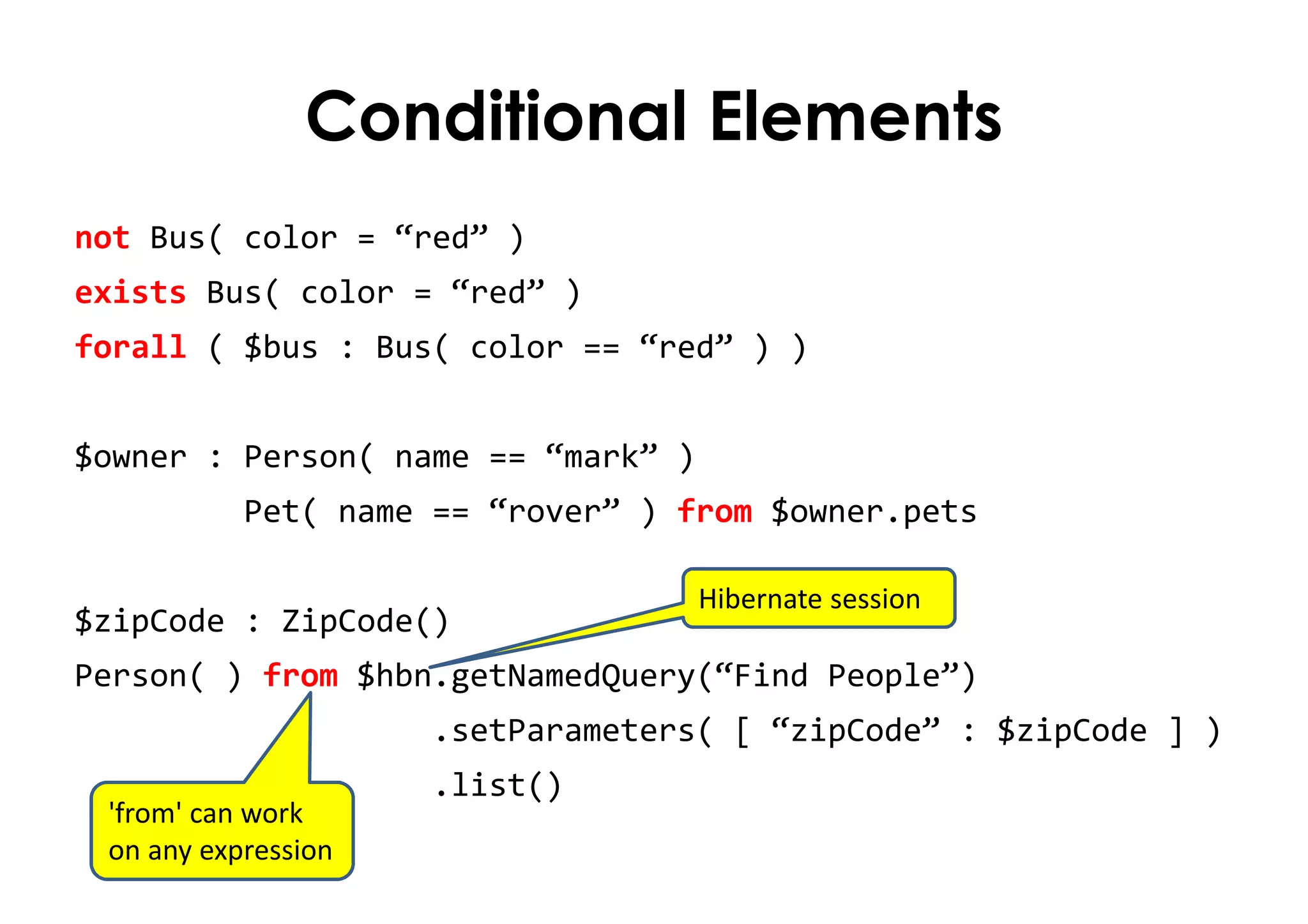 Conditional Elements

not Bus( color = “red” )
exists Bus( color = “red” )
forall ( $bus : Bus( color == “red” ) )

$owner : Person( name == “mark” )
Pet( name == “rover” ) from $owner.pets

Hibernate session

$zipCode : ZipCode()
Person( ) from $hbn.getNamedQuery(“Find People”)
.setParameters( [ “zipCode” : $zipCode ] )
.list()

'from' can work on any expression